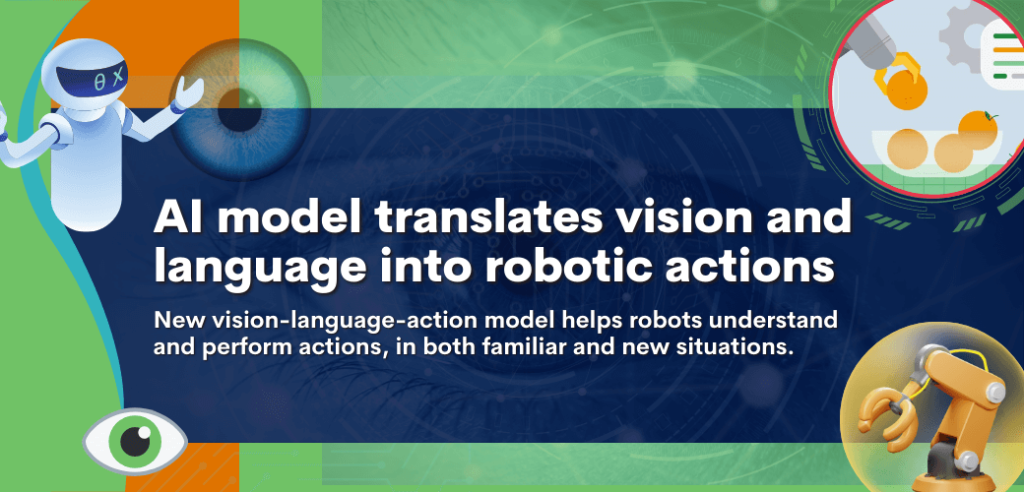 AI model translates vision and language into robotic actions

New vision-language-action model helps robots understand and perform actions, in both familiar and new situations.